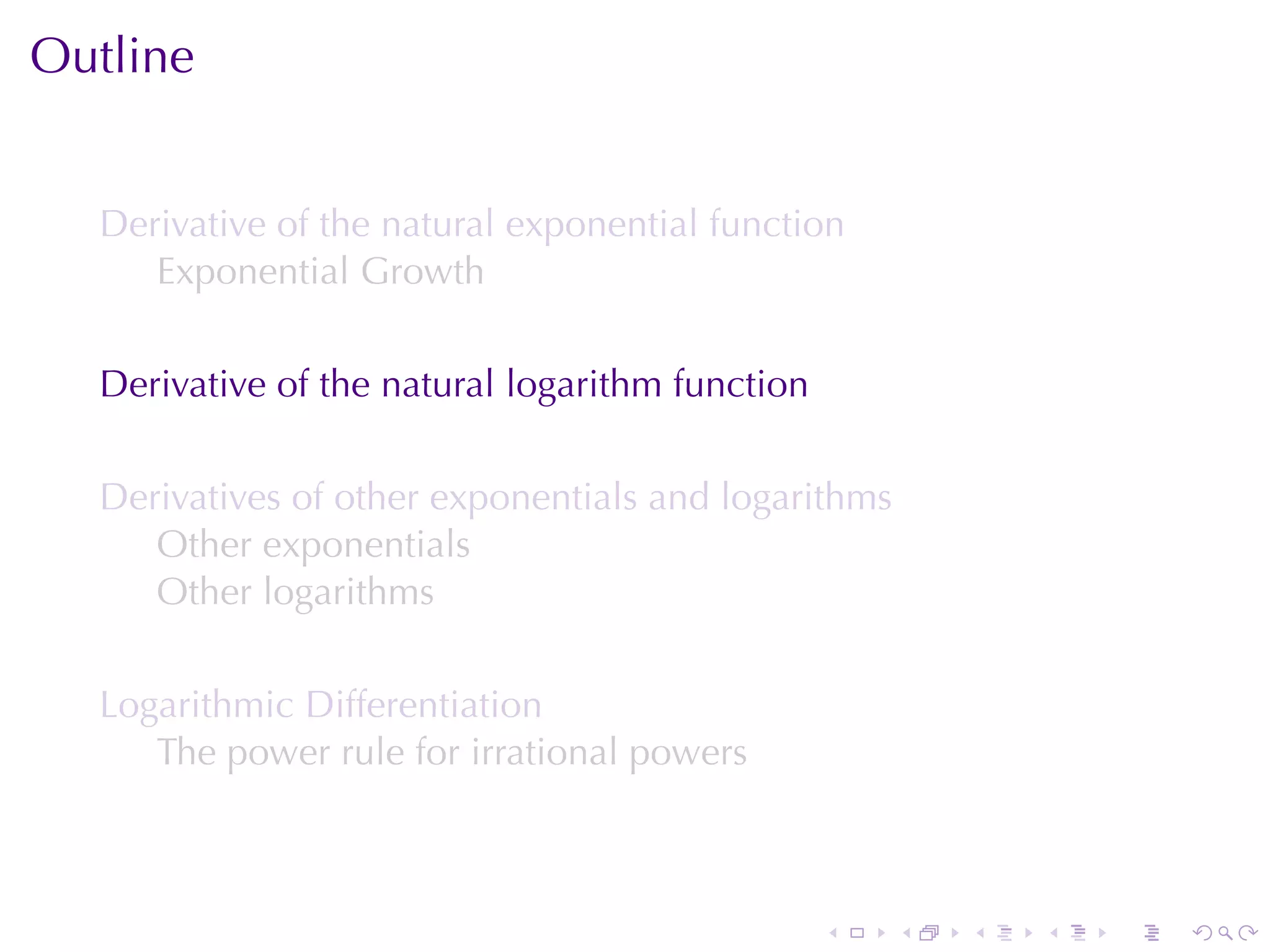 Outline

Derivative of the natural exponential function
Exponential Growth

Derivative of the natural logarithm function

Derivatives of other exponentials and logarithms
Other exponentials
Other logarithms

Logarithmic Differentiation
The power rule for irrational powers